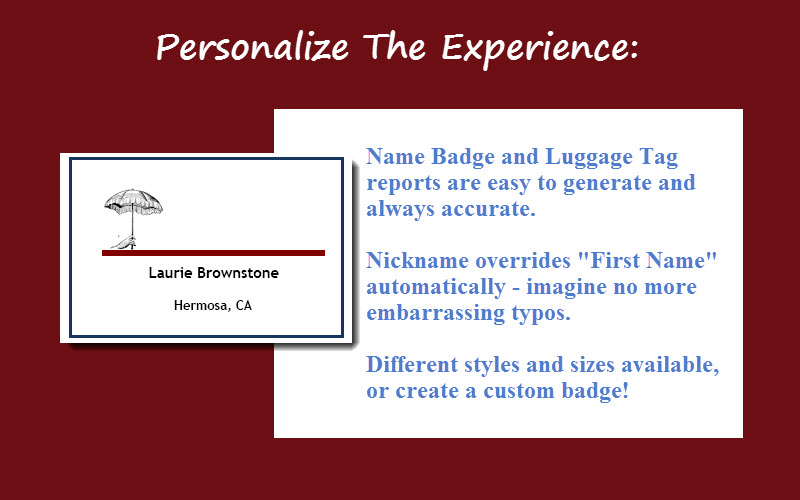 Personalize The Experience:

Laurie Brownstone

Hermosa, CA

Name Badge and Luggage Tag reports are easy to generate and always accurate.

Nickname overrides "First Name" automatically - imagine no more embarrassing typos.

Different styles and sizes available, or create a custom badge!